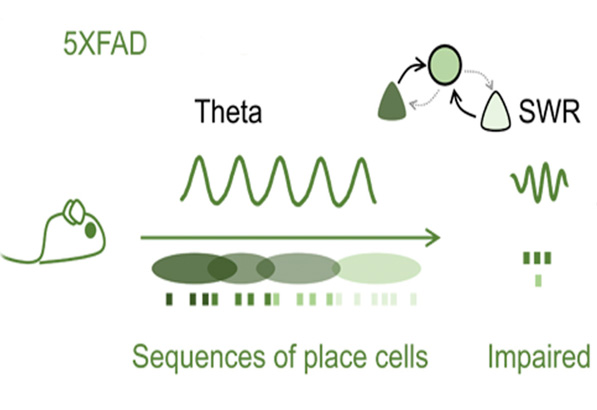 5XFAD

Theta

SWR

Sequences of place cells

Impaired